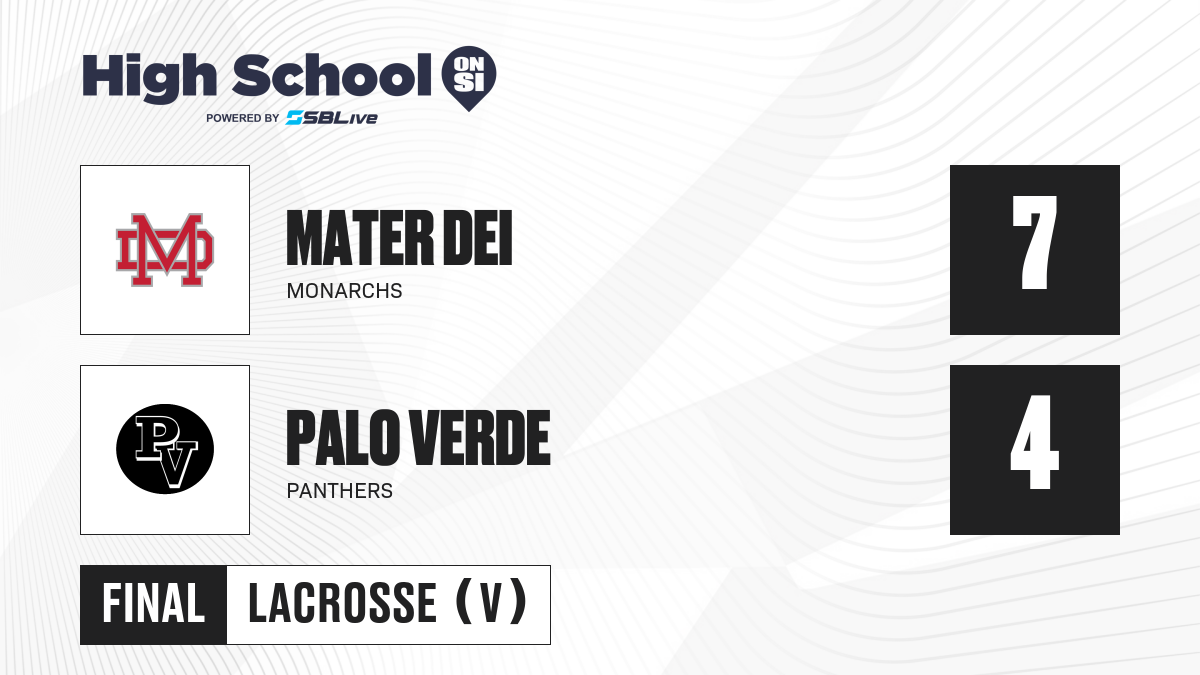 High School ON SI
POWERED BY SBLive

MD

MATER DEI
MONARCHS

7

PV

PALO VERDE
PANTHERS

4

FINAL LACROSSE (V)